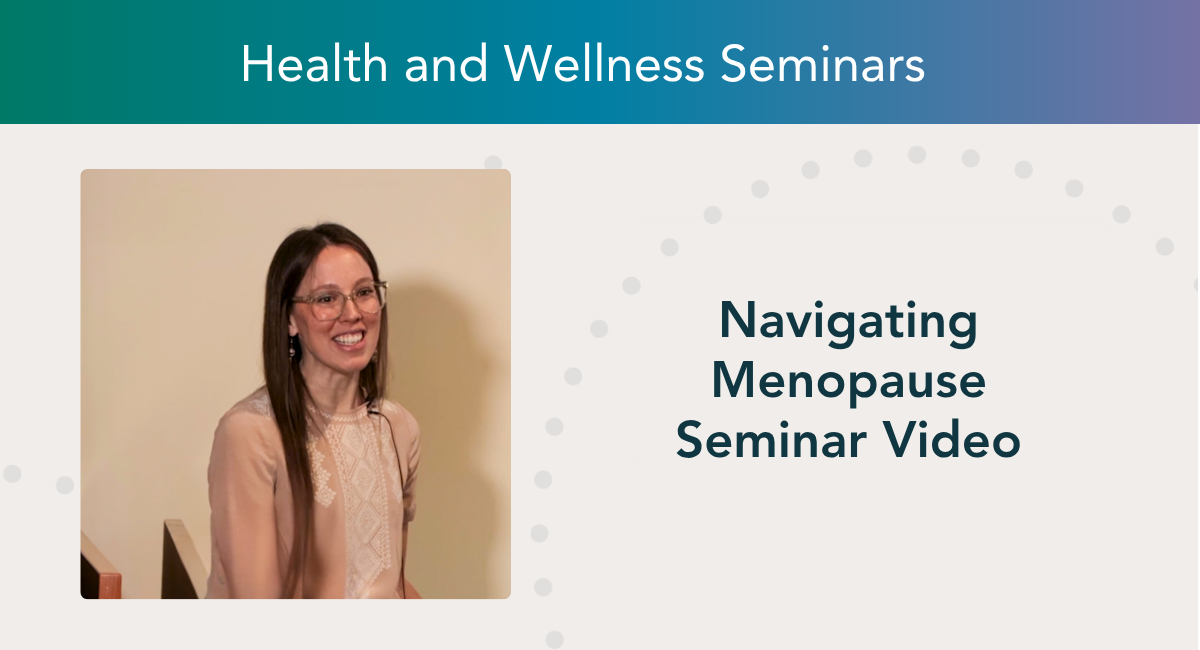 Health and Wellness Seminars

Navigating Menopause Seminar Video